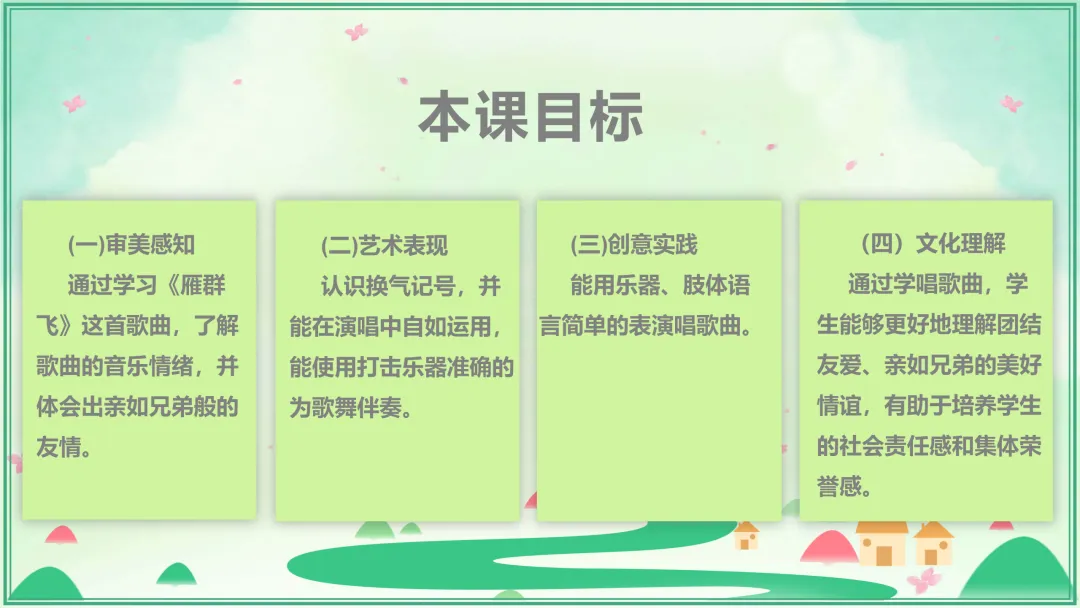 本课目标

(一)审美感知
通过学习《雁群飞》这首歌曲，了解歌曲的音乐情绪，并体会出亲如兄弟般的友情。

(二)艺术表现
认识换气记号，并能在演唱中自如运用，能使用打击乐器准确的为歌舞伴奏。

(三)创意实践
能用乐器、肢体语言简单的表演唱歌曲。

（四）文化理解
通过学唱歌曲，学生能够更好地理解团结友爱、亲如兄弟的美好情谊，有助于培养学生的社会责任感和集体荣誉感。